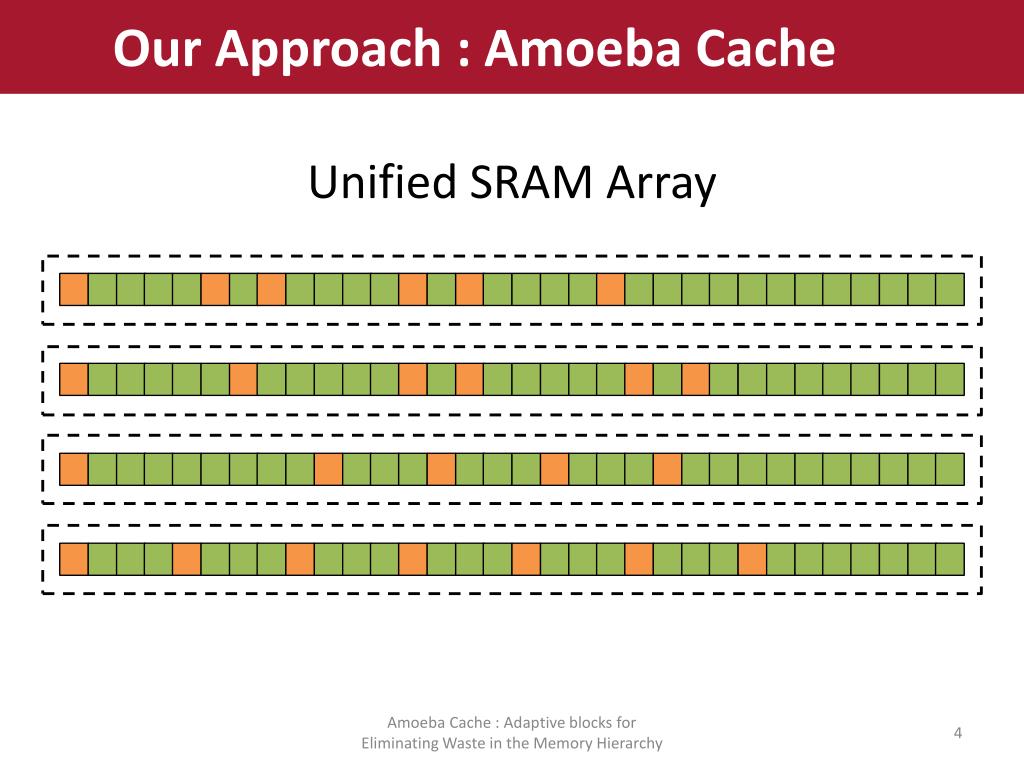 Our Approach : Amoeba Cache

Unified SRAM Array

Amoeba Cache : Adaptive blocks for Eliminating Waste in the Memory Hierarchy

4